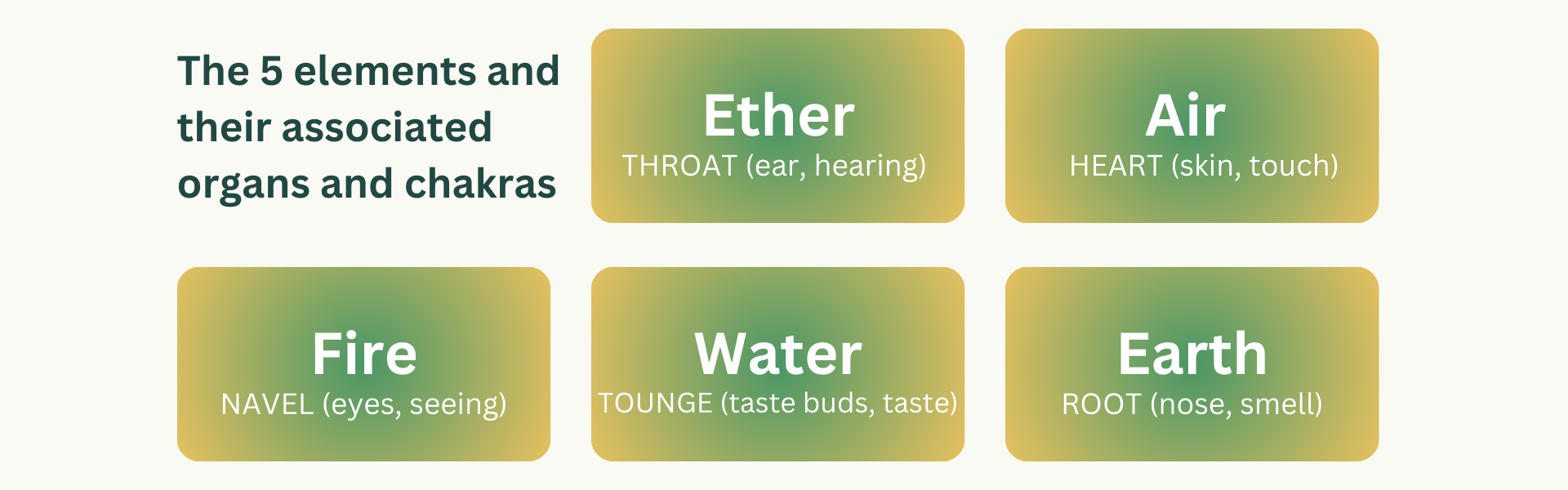 The 5 elements and their associated organs and chakras

Ether
THROAT (ear, hearing)

Air
HEART (skin, touch)

Fire
NAVEL (eyes, seeing)

Water
TOUNGE (taste buds, taste)

Earth
ROOT (nose, smell)